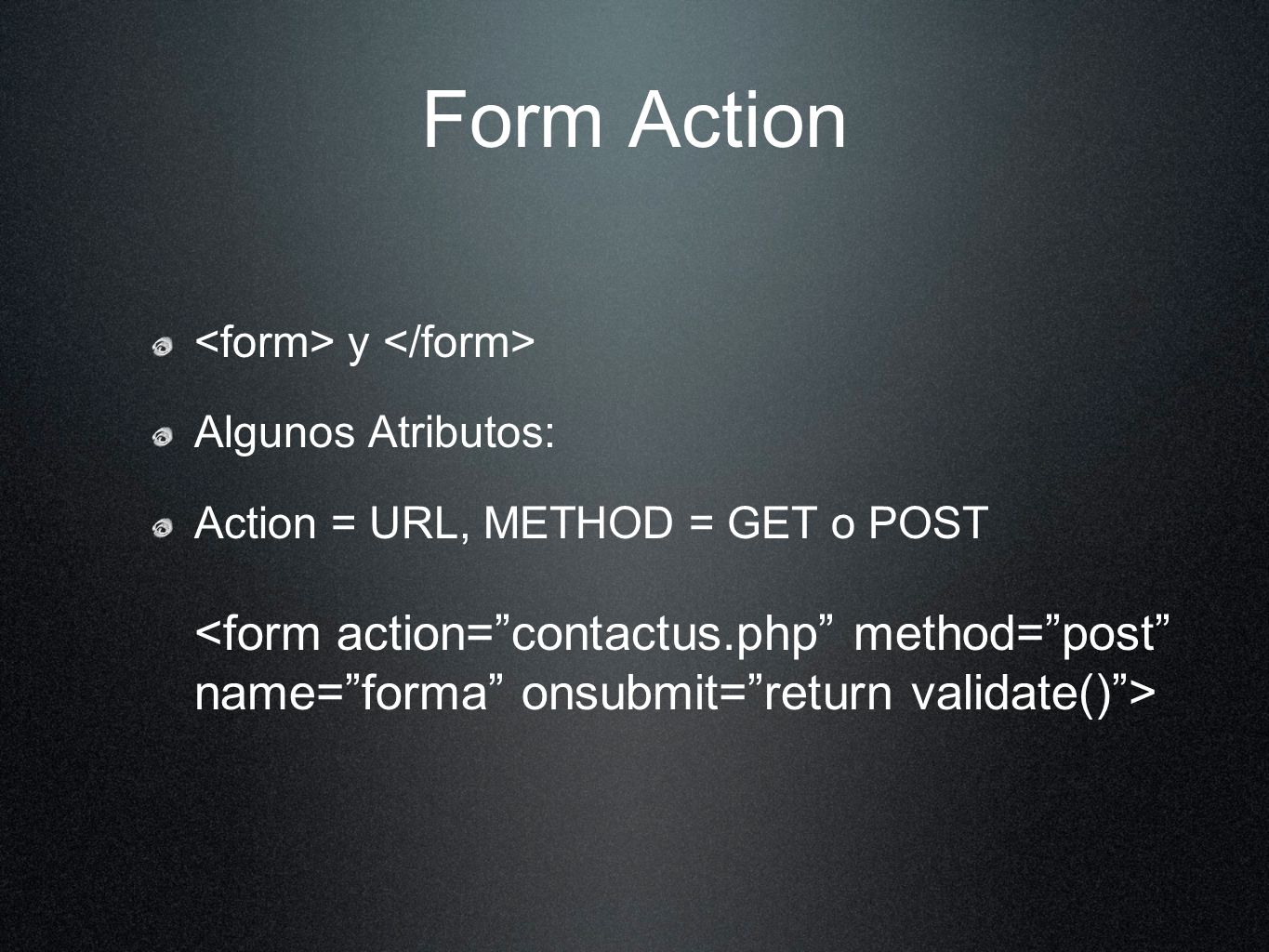 Form Action

<form> y </form>

Algunos Atributos:

Action = URL, METHOD = GET o POST

<form action=”contactus.php” method=”post” name=”forma” onsubmit=”return validate()”>